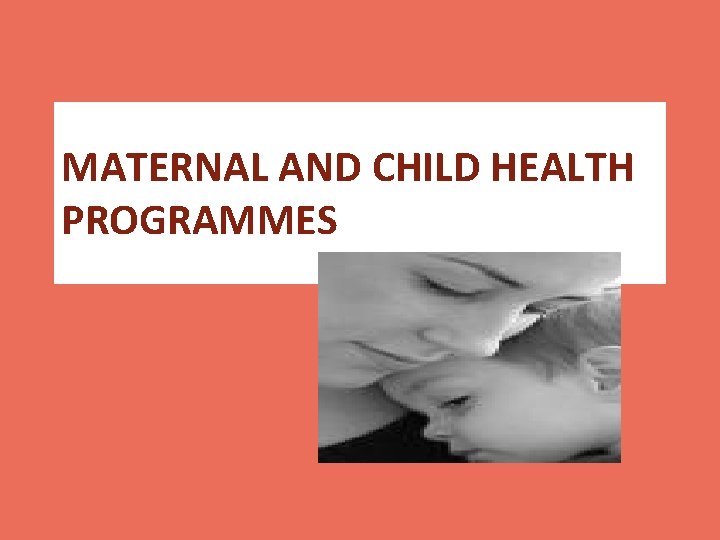 MATERNAL AND CHILD HEALTH PROGRAMMES